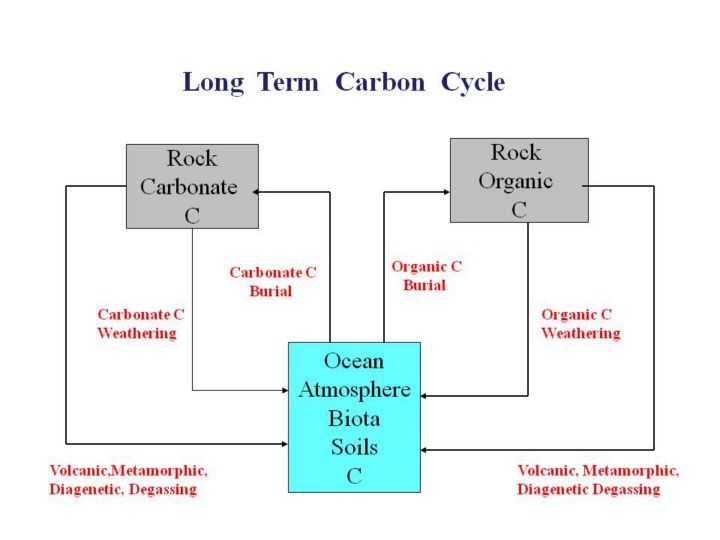 Long Term Carbon Cycle

Rock Carbonate C

Rock Organic C

Carbonate C Burial

Organic C Burial

Carbonate C Weathering

Organic C Weathering

Ocean Atmosphere Biota Soils C

Volcanic,Metamorphic, Diagenetic, Degassing

Volcanic, Metamorphic, Diagenetic Degassing